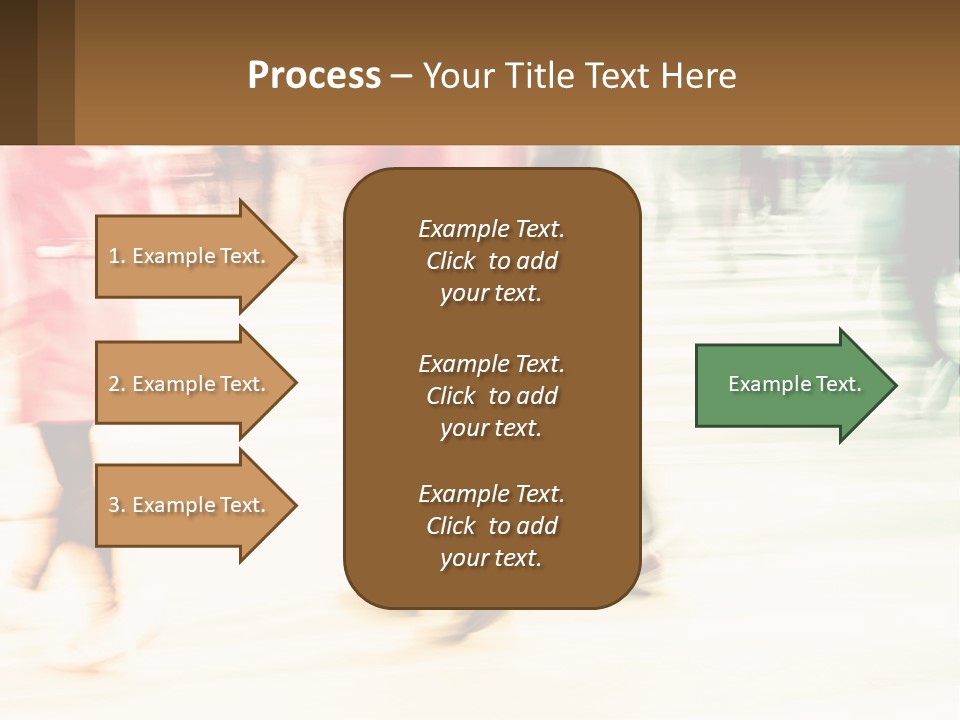 Process – Your Title Text Here

1. Example Text.

2. Example Text.

3. Example Text.

Example Text. Click to add your text.

Example Text. Click to add your text.

Example Text. Click to add your text.

Example Text.